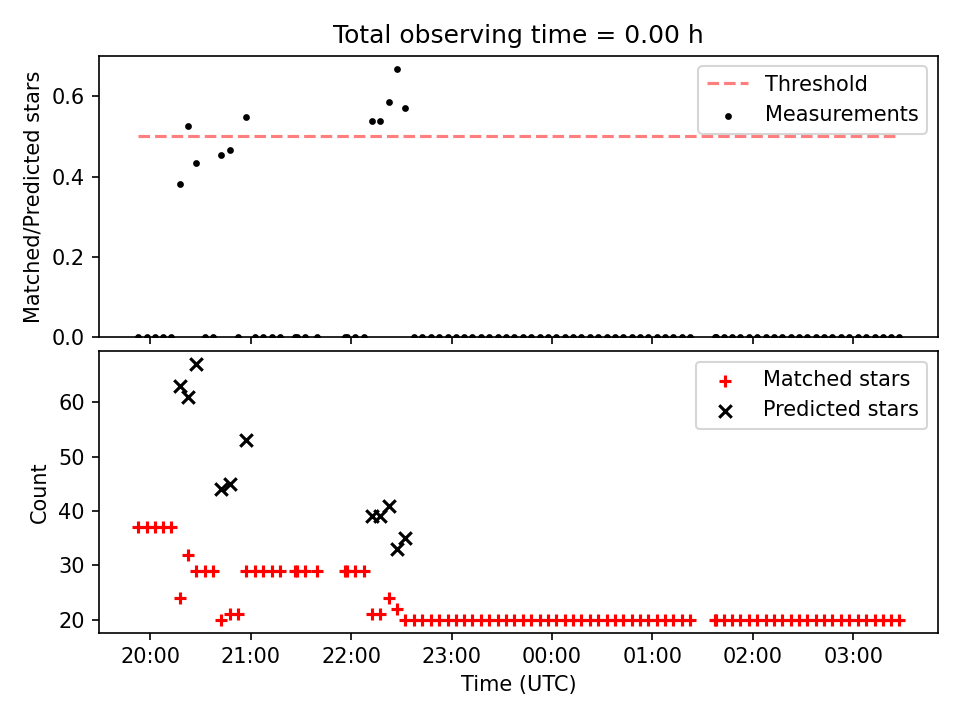 Total observing time = 0.00 h

Matched/Predicted stars

0.6
0.4
0.2
0.0

Threshold
Measurements

Count

60
50
40
30
20

Matched stars
Predicted stars

20:00
21:00
22:00
23:00
00:00
01:00
02:00
03:00

Time (UTC)